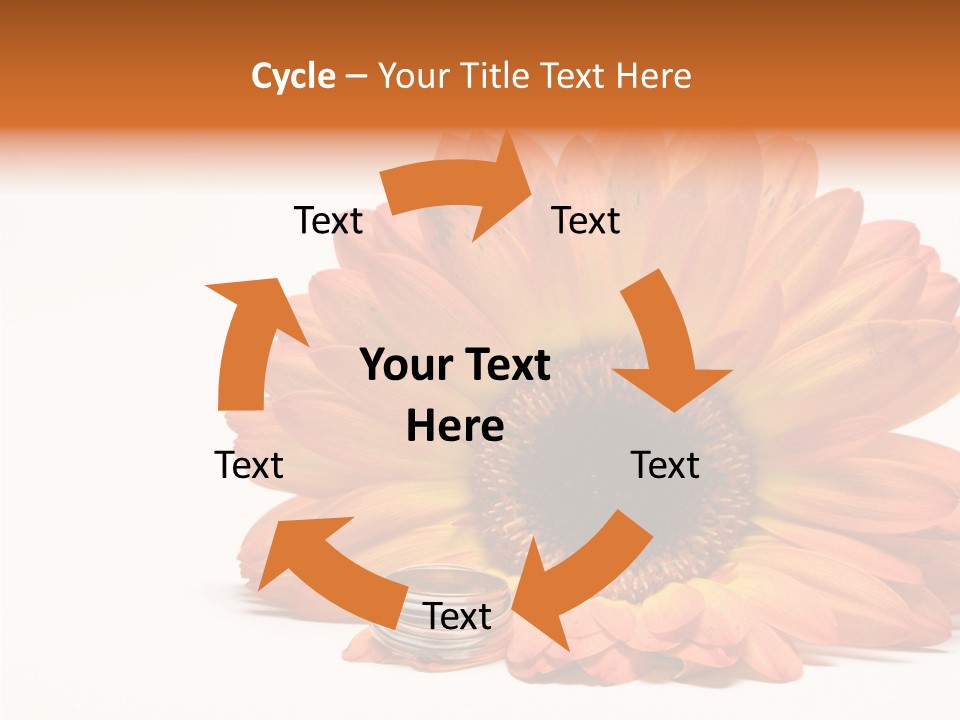 Cycle – Your Title Text Here

Text

Text

Your Text Here

Text

Text

Text